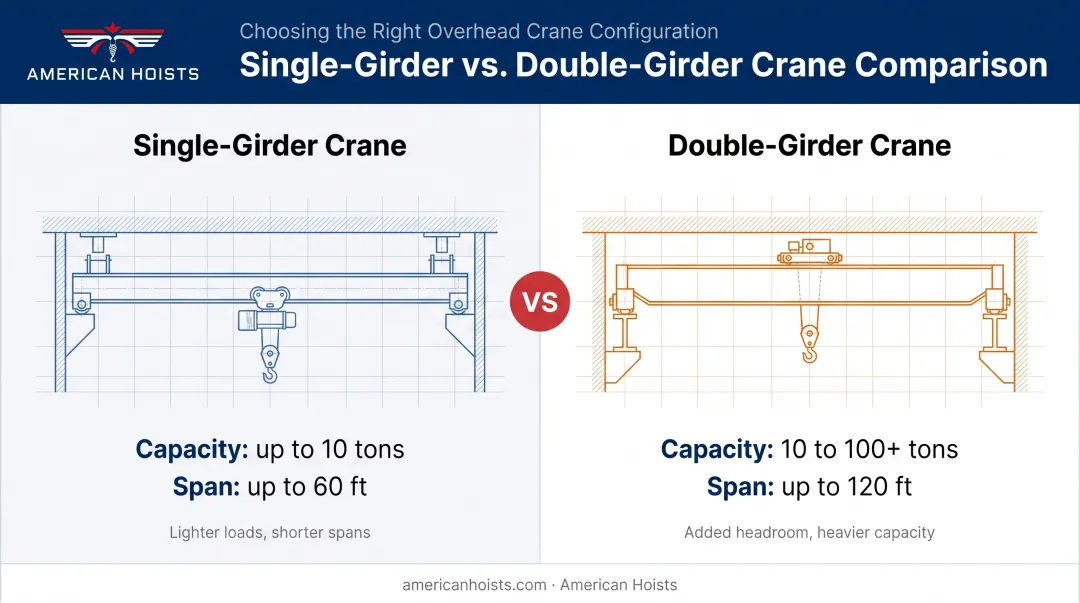 AMERICAN HOISTS

Choosing the Right Overhead Crane Configuration

Single-Girder vs. Double-Girder Crane Comparison

Single-Girder Crane

Capacity: up to 10 tons
Span: up to 60 ft

Lighter loads, shorter spans

VS

Double-Girder Crane

Capacity: 10 to 100+ tons
Span: up to 120 ft

Added headroom, heavier capacity

americanhoists.com · American Hoists